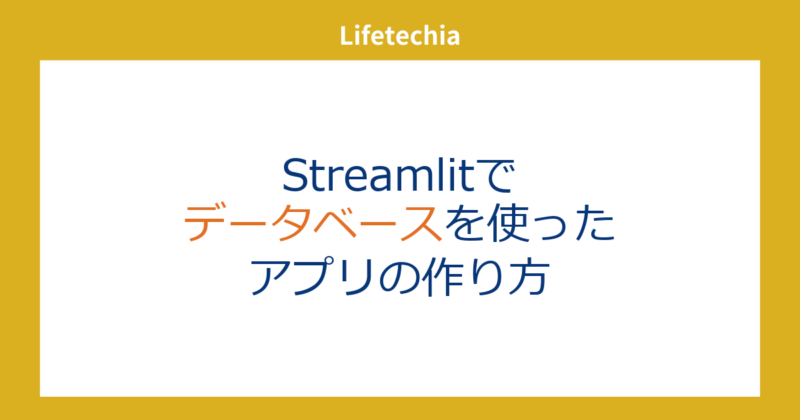 Lifetechia

Streamlitで
データベースを使った
アプリの作り方